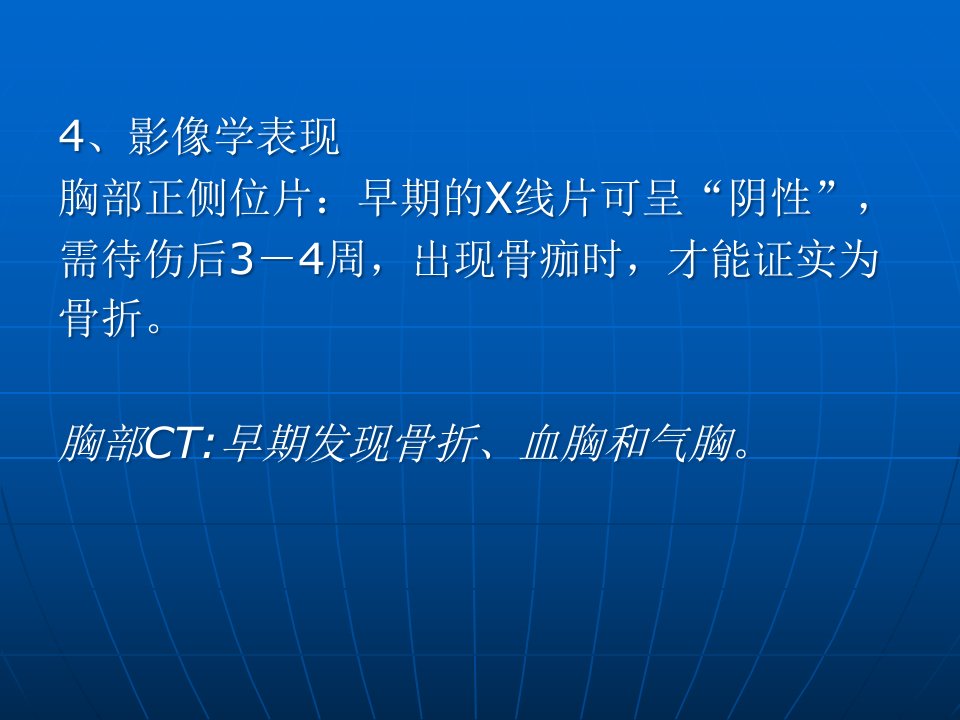 4、影像学表现
胸部正侧位片：早期的X线片可呈“阴性”，需待伤后3－4周，出现骨痂时，才能证实为骨折。

胸部CT:早期发现骨折、血胸和气胸。